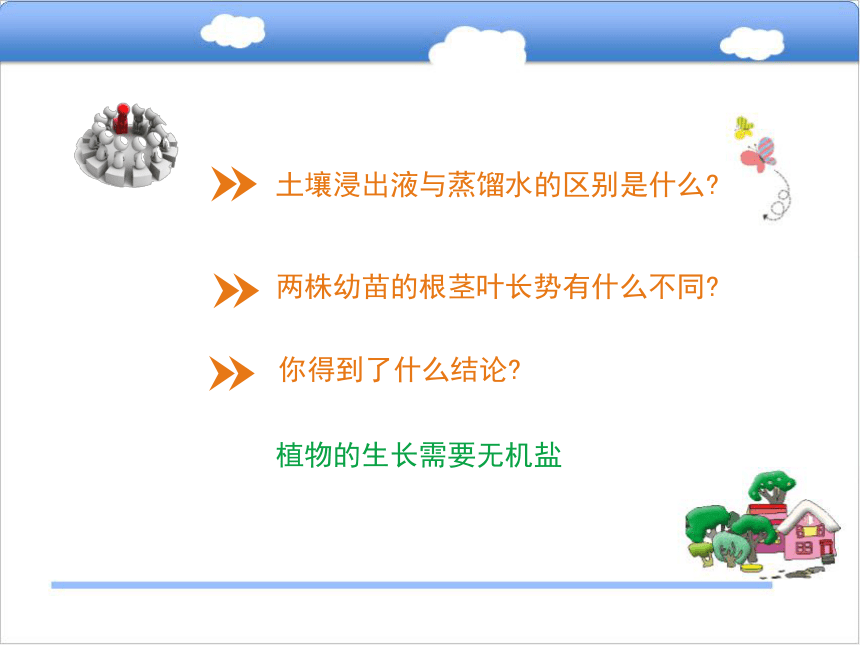 土壤浸出液与蒸馏水的区别是什么?

两株幼苗的根茎叶长势有什么不同?

你得到了什么结论?

植物的生长需要无机盐